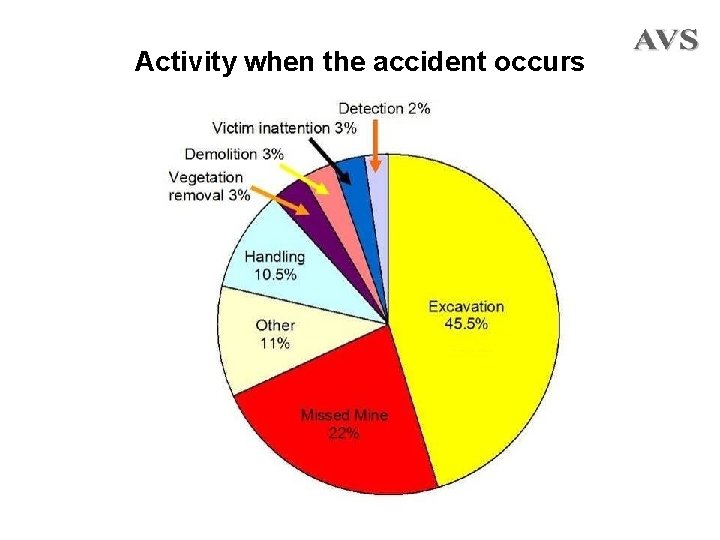 AVS

Activity when the accident occurs

Detection 2%
Victim inattention 3%
Demolition 3%
Vegetation removal 3%
Handling 10.5%
Other 11%
Missed Mine 22%
Excavation 45.5%